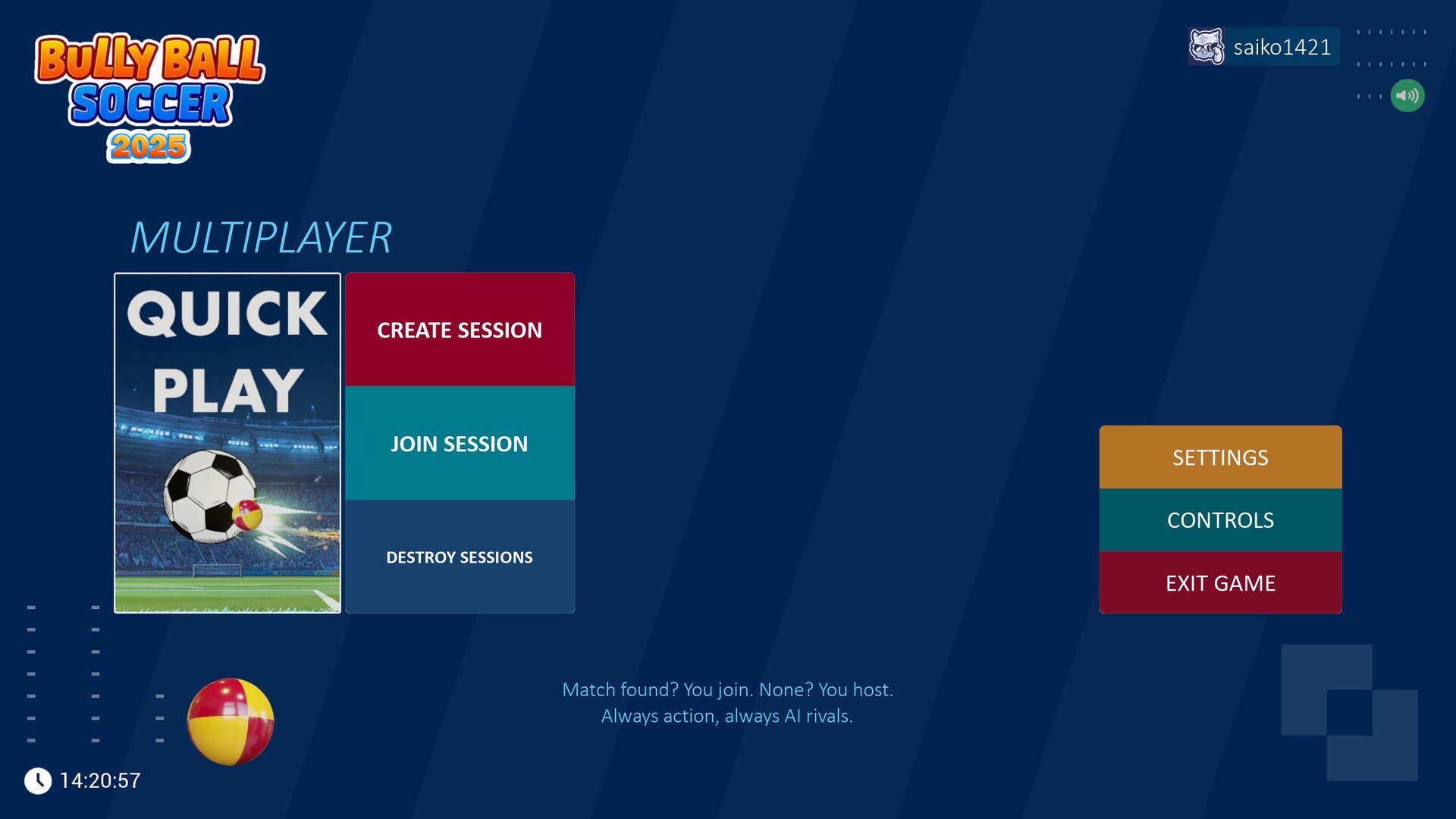 BULLY BALL SOCCER 2025

saiko1421

MULTIPLAYER

QUICK PLAY

CREATE SESSION

JOIN SESSION

DESTROY SESSIONS

SETTINGS

CONTROLS

EXIT GAME

Match found? You join. None? You host.
Always action, always AI rivals.

14:20:57